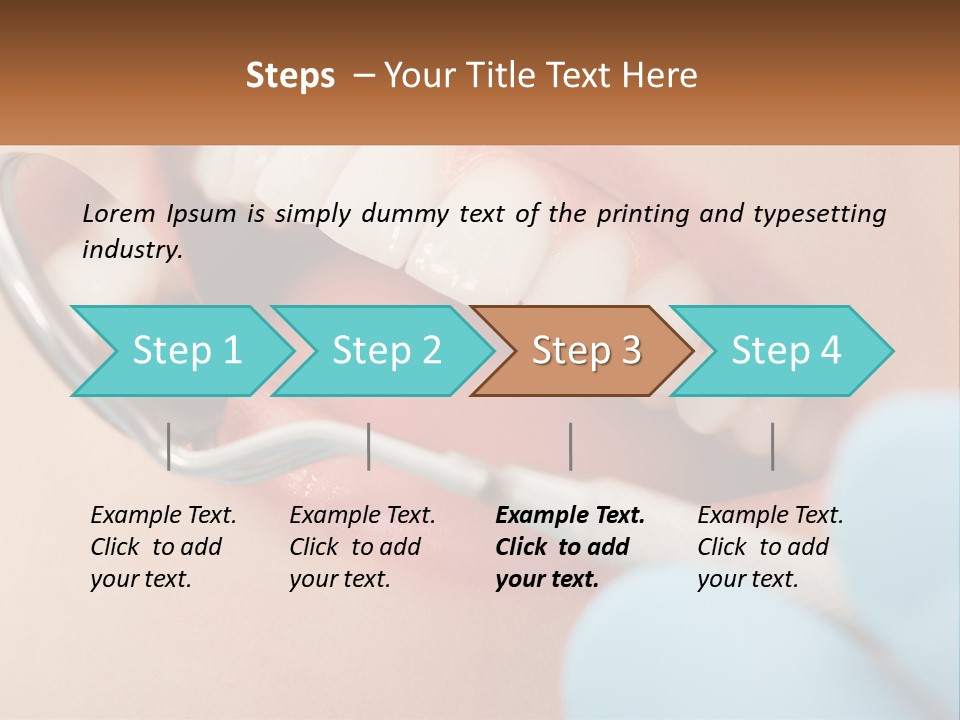 Steps – Your Title Text Here

Lorem Ipsum is simply dummy text of the printing and typesetting industry.

Step 1

Step 2

Step 3

Step 4

Example Text. Click to add your text.

Example Text. Click to add your text.

Example Text. Click to add your text.

Example Text. Click to add your text.